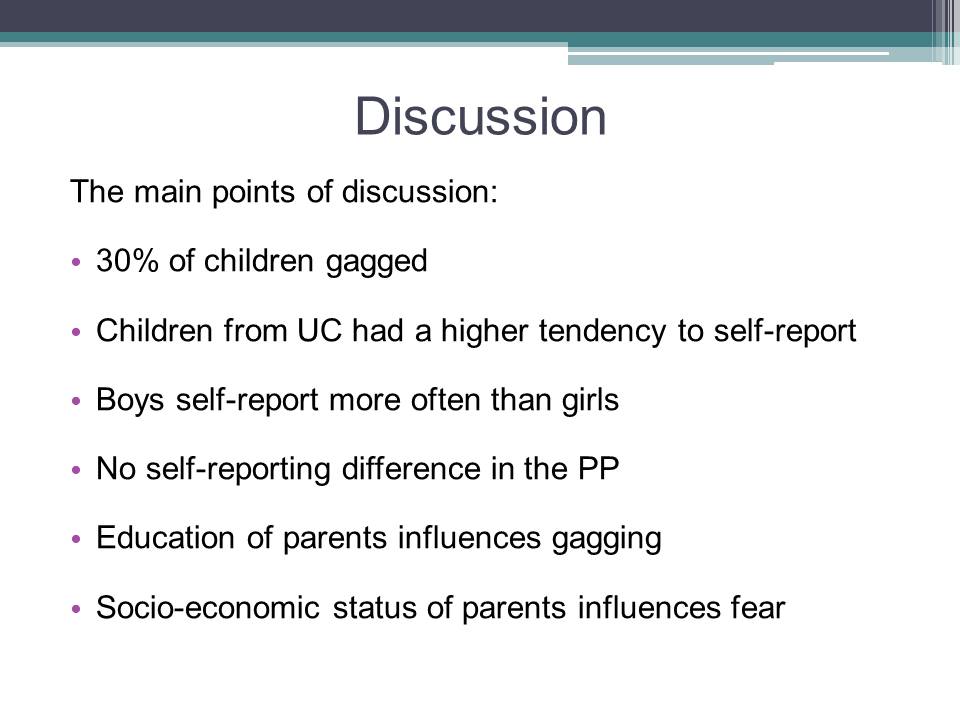 Discussion

The main points of discussion:

• 30% of children gagged

• Children from UC had a higher tendency to self-report

• Boys self-report more often than girls

• No self-reporting difference in the PP

• Education of parents influences gagging

• Socio-economic status of parents influences fear